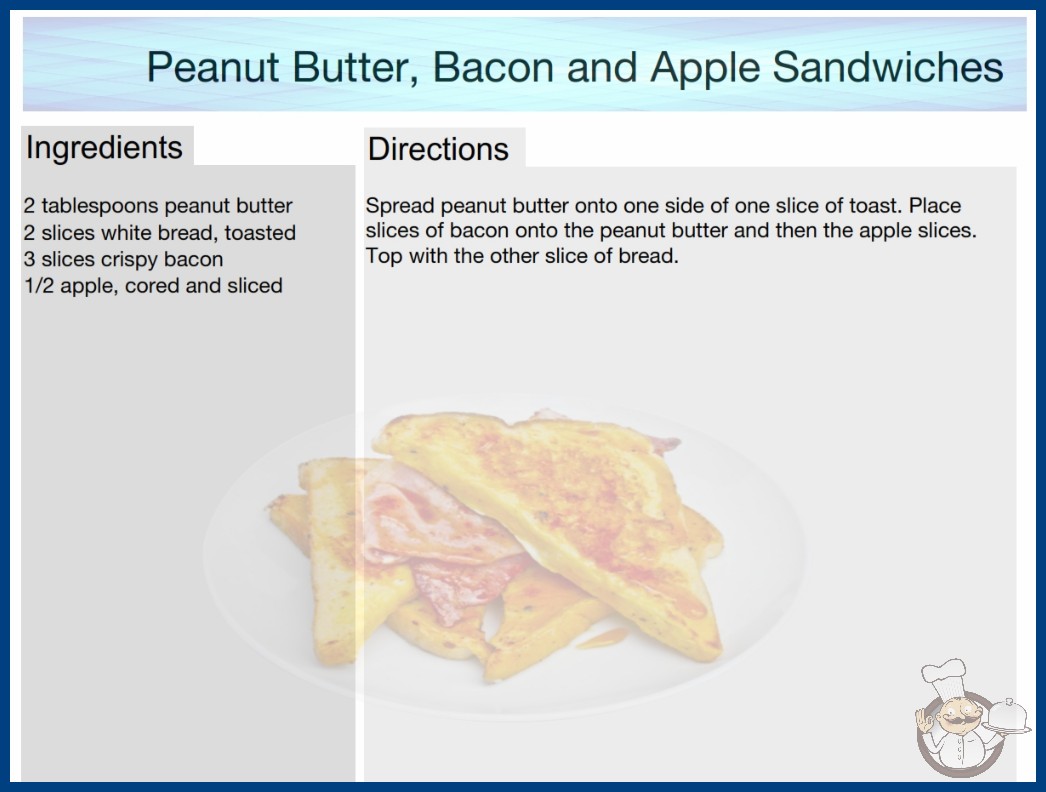 Peanut Butter, Bacon and Apple Sandwiches

Ingredients

2 tablespoons peanut butter
2 slices white bread, toasted
3 slices crispy bacon
1/2 apple, cored and sliced

Directions

Spread peanut butter onto one side of one slice of toast. Place slices of bacon onto the peanut butter and then the apple slices. Top with the other slice of bread.